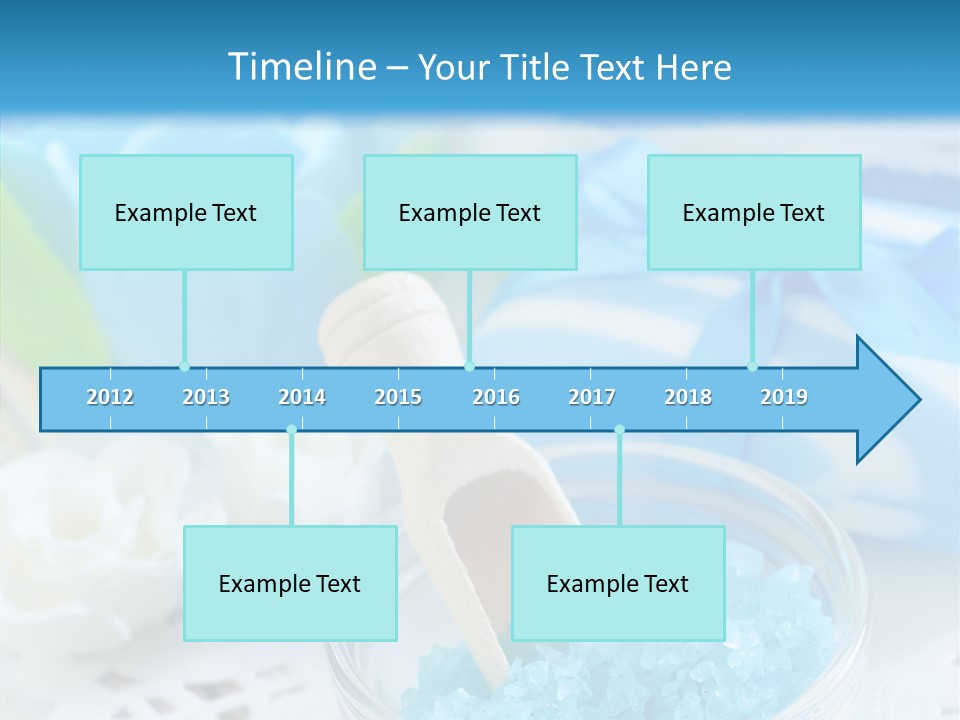 Timeline – Your Title Text Here

Example Text

Example Text

Example Text

2012 2013 2014 2015 2016 2017 2018 2019

Example Text

Example Text